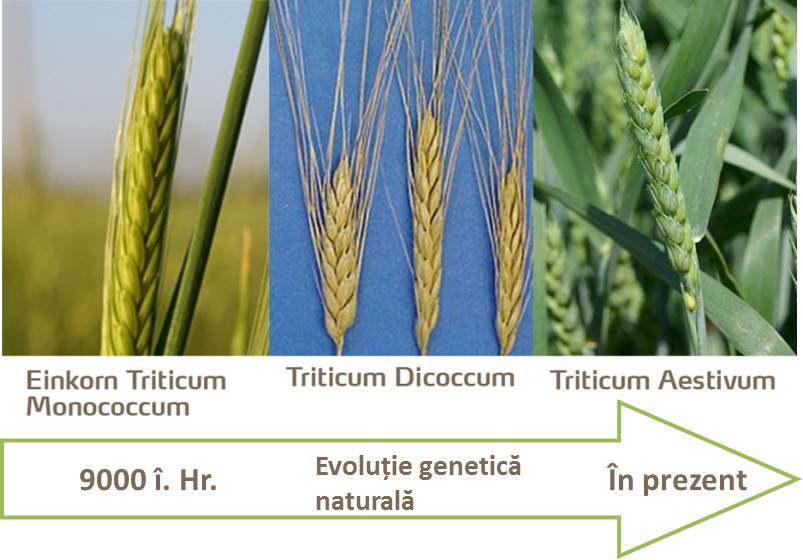 Einkorn Triticum Monococcum

Triticum Dicoccum

Triticum Aestivum

9000 î. Hr.

Evoluție genetică naturală

În prezent